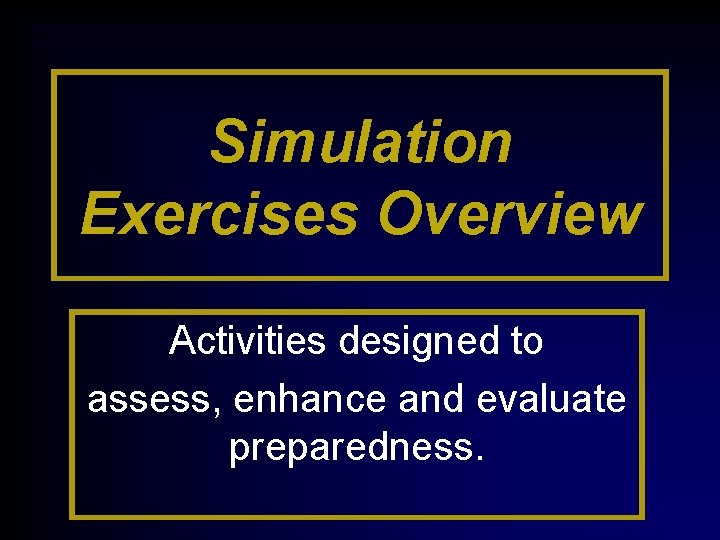 Simulation Exercises Overview

Activities designed to assess, enhance and evaluate preparedness.